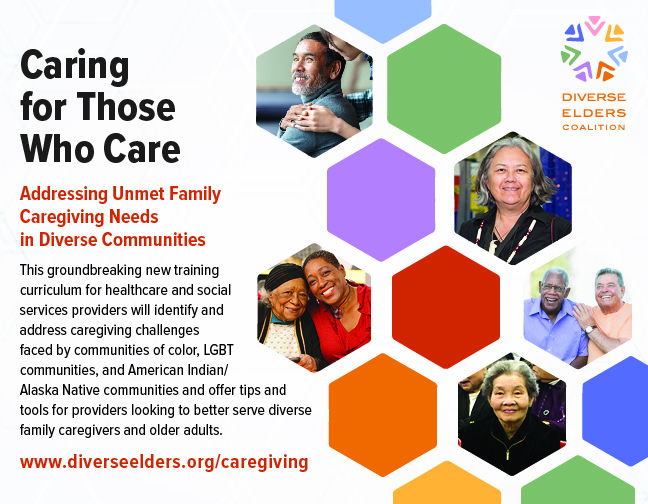 Caring for Those Who Care

Addressing Unmet Family Caregiving Needs in Diverse Communities

This groundbreaking new training curriculum for healthcare and social services providers will identify and address caregiving challenges faced by communities of color, LGBT communities, and American Indian/ Alaska Native communities and offer tips and tools for providers looking to better serve diverse family caregivers and older adults.

www.diverseelders.org/caregiving

DIVERSE ELDERS COALITION